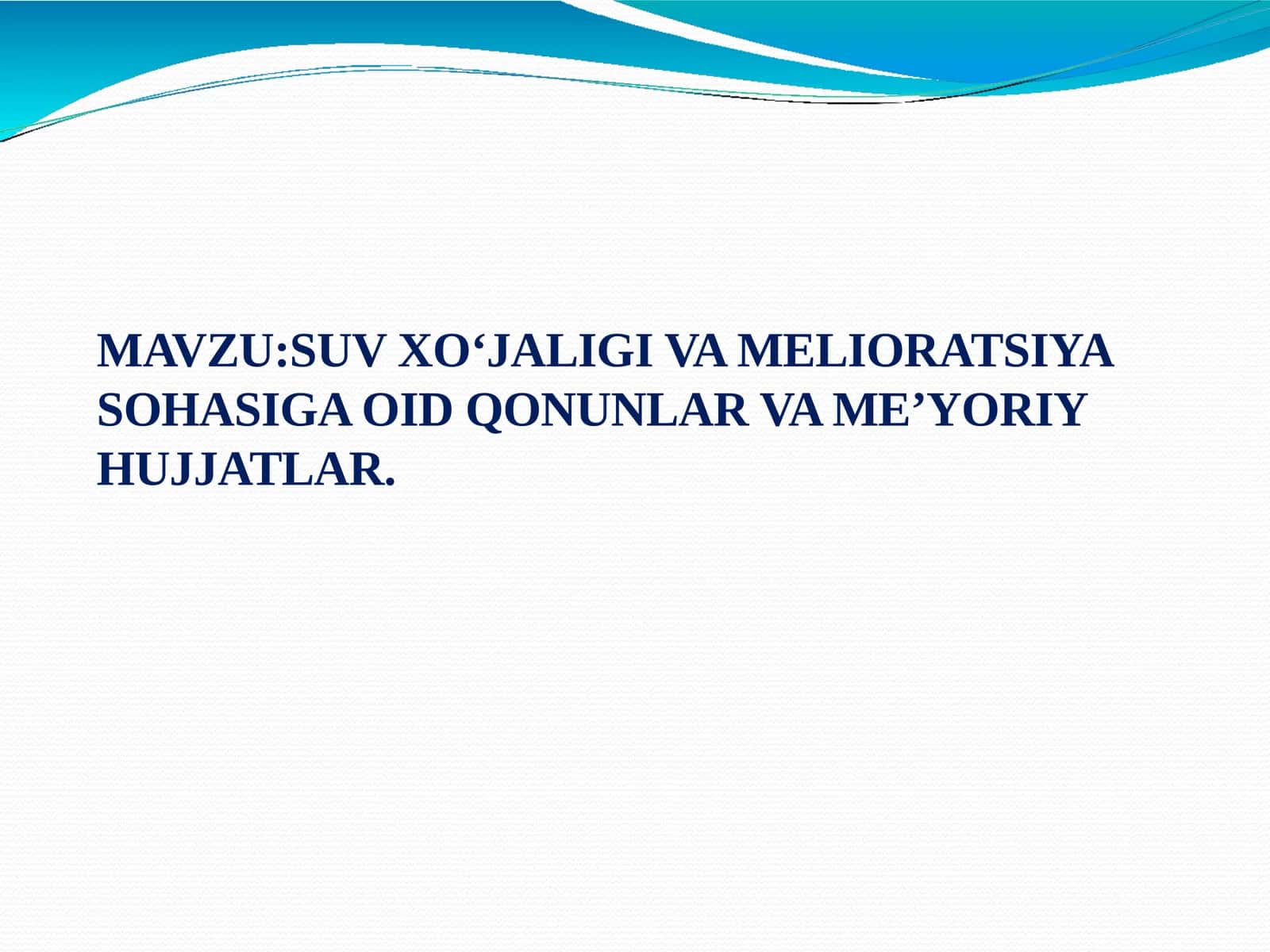 MAVZU:SUV XO‘JALIGI VA MELIORATSIYA SOHASIGA OID QONUNLAR VA ME’YORIY HUJJATLAR.